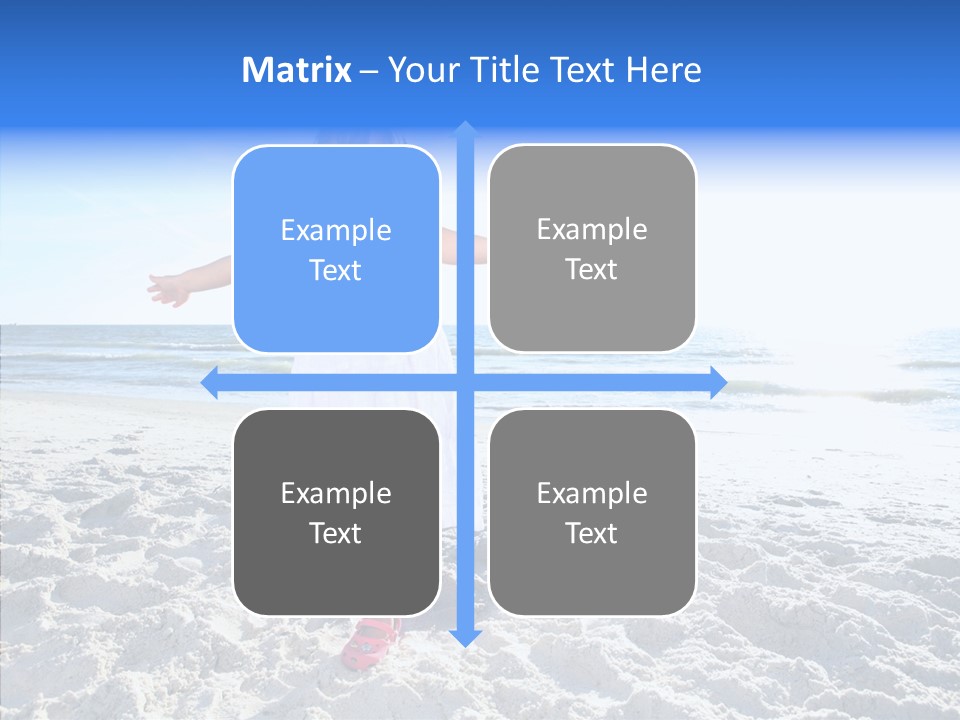 Matrix – Your Title Text Here

Example Text

Example Text

Example Text

Example Text